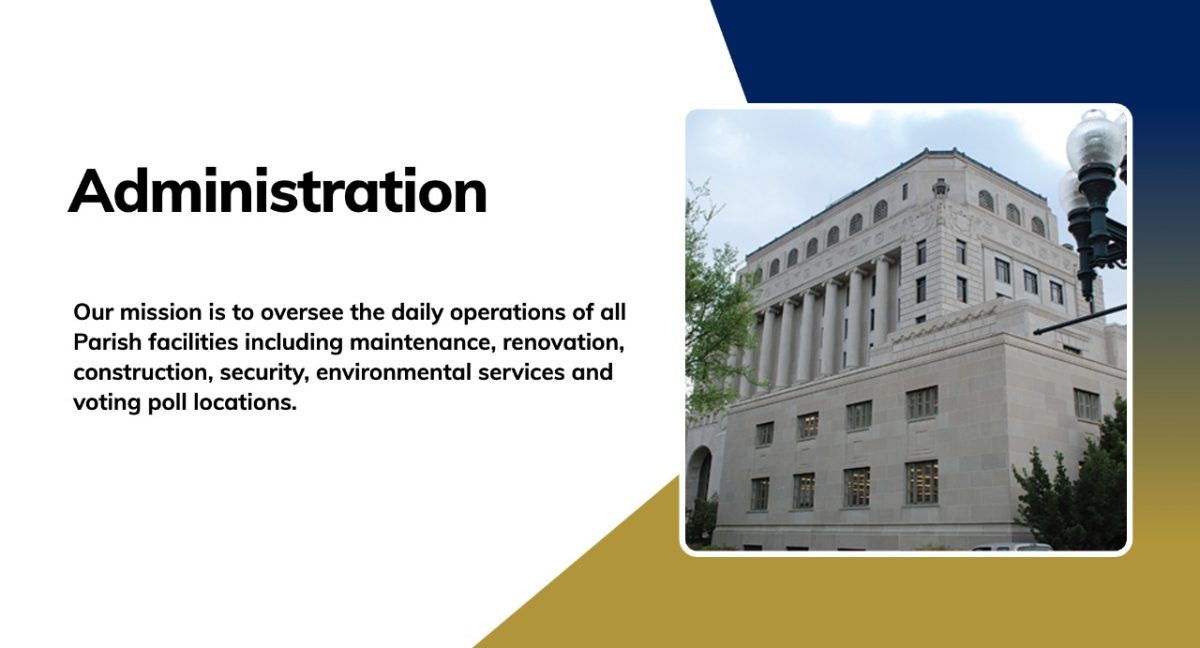 Administration

Our mission is to oversee the daily operations of all Parish facilities including maintenance, renovation, construction, security, environmental services and voting poll locations.